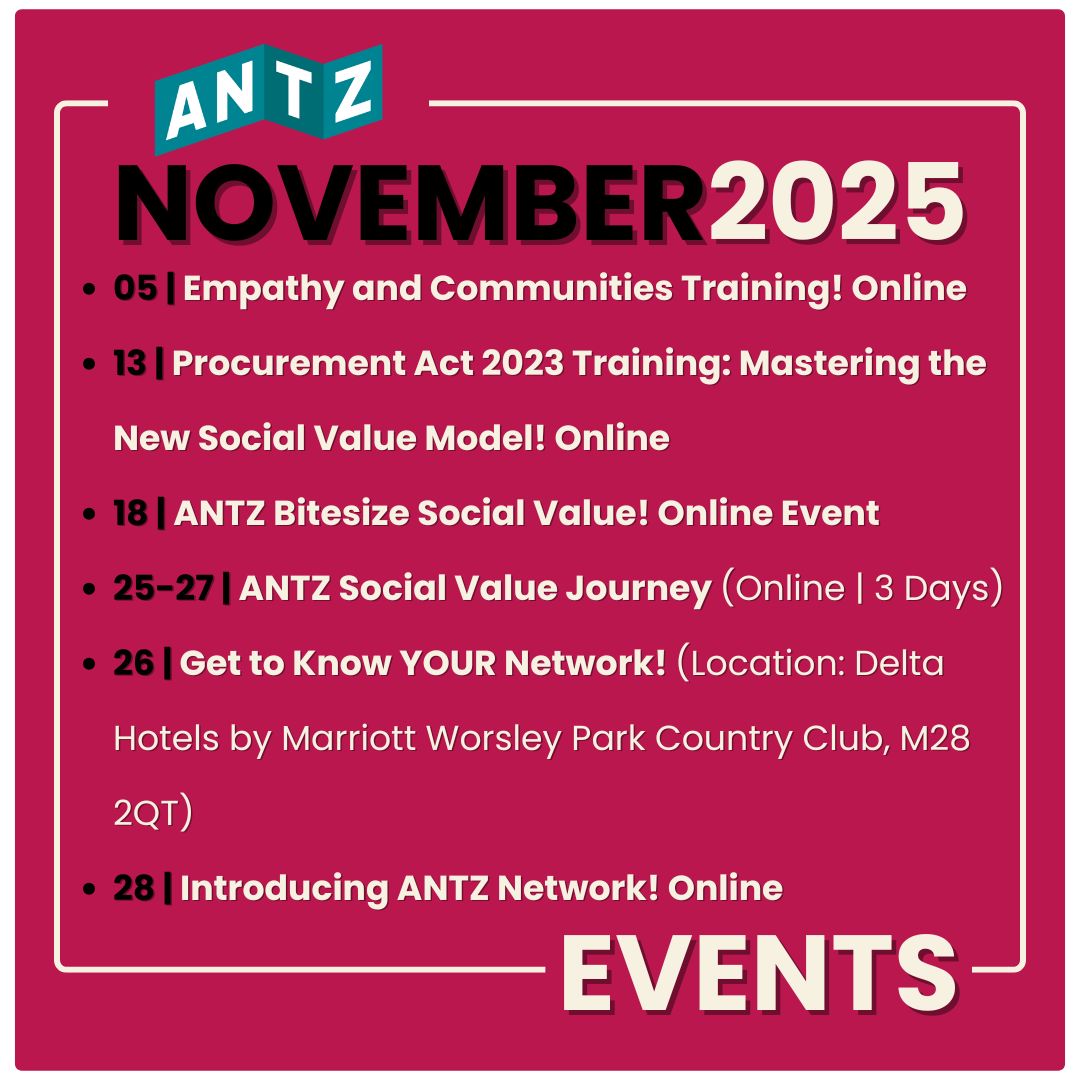 ANTZ

NOVEMBER2025

- 05 | Empathy and Communities Training! Online
- 13 | Procurement Act 2023 Training: Mastering the New Social Value Model! Online
- 18 | ANTZ Bitesize Social Value! Online Event
- 25-27 | ANTZ Social Value Journey (Online | 3 Days)
- 26 | Get to Know YOUR Network! (Location: Delta Hotels by Marriott Worsley Park Country Club, M28 2QT)
- 28 | Introducing ANTZ Network! Online

EVENTS